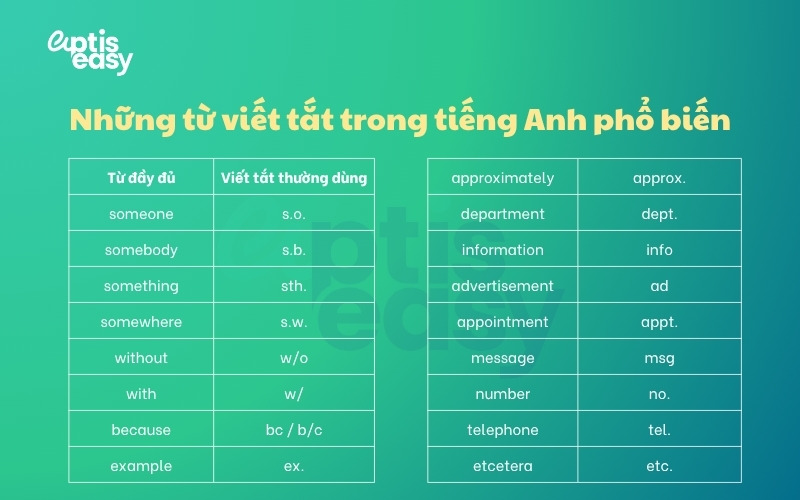 aptis easy

Những từ viết tắt trong tiếng Anh phổ biến

| Từ đầy đủ | Viết tắt thường dùng |
|---|---|
| someone | s.o. |
| somebody | s.b. |
| something | sth. |
| somewhere | s.w. |
| without | w/o |
| with | w/ |
| because | bc / b/c |
| example | ex. |

| approximately | approx. |
|---|---|
| department | dept. |
| information | info |
| advertisement | ad |
| appointment | appt. |
| message | msg |
| number | no. |
| telephone | tel. |
| etcetera | etc. |

aptis easy